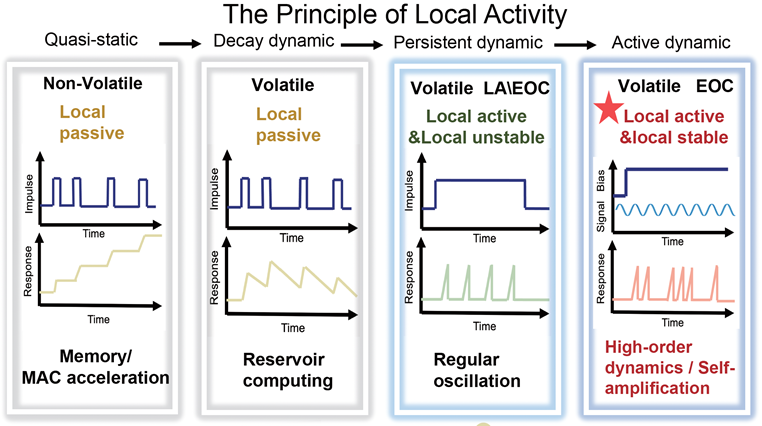 The Principle of Local Activity

Quasi-static → Decay dynamic → Persistent dynamic → Active dynamic

Non-Volatile

Local passive

Impulse

Time

Response

Time

Memory/ MAC acceleration

Volatile

Local passive

Impulse

Time

Response

Time

Reservoir computing

Volatile LA\EOC

Local active &Local unstable

Impulse

Time

Response

Time

Regular oscillation

Volatile EOC

Local active &local stable

Bias

Signal

Time

Response

Time

High-order dynamics / Self-amplification